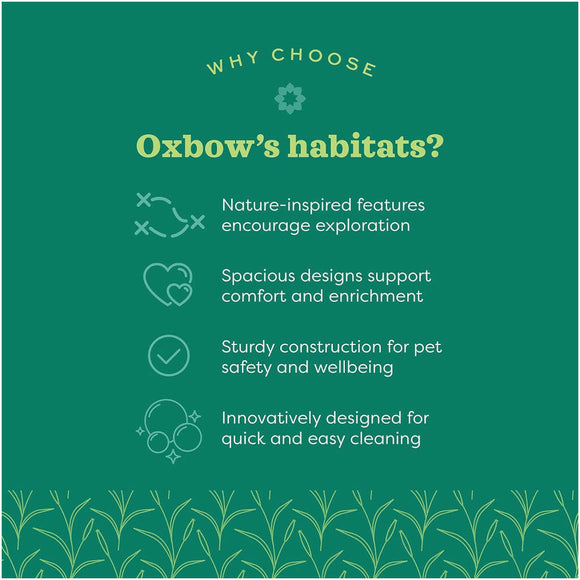 WHY CHOOSE

Oxbow's habitats?

Nature-inspired features encourage exploration

Spacious designs support comfort and enrichment

Sturdy construction for pet safety and wellbeing

Innovatively designed for quick and easy cleaning